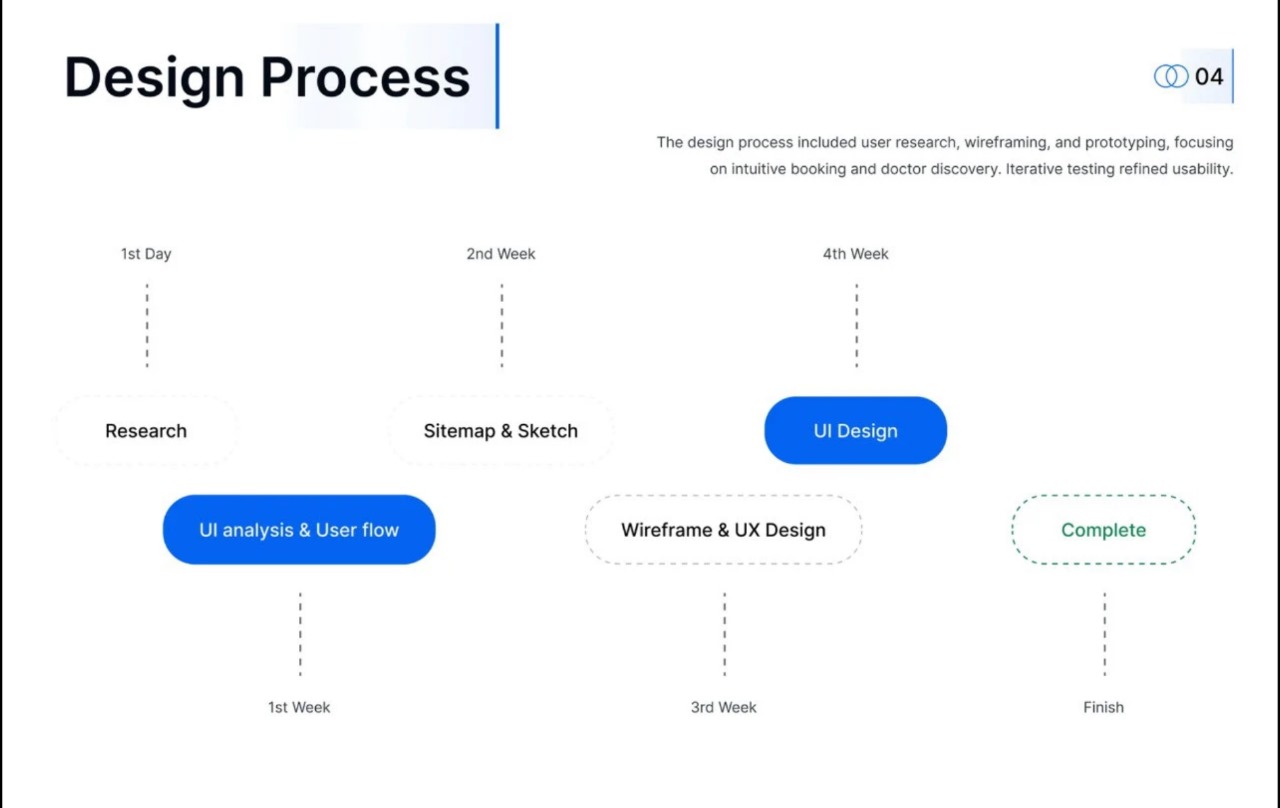 Design Process

04

The design process included user research, wireframing, and prototyping, focusing on intuitive booking and doctor discovery. Iterative testing refined usability.

1st Day

2nd Week

4th Week

Research

Sitemap & Sketch

UI Design

UI analysis & User flow

Wireframe & UX Design

Complete

1st Week

3rd Week

Finish